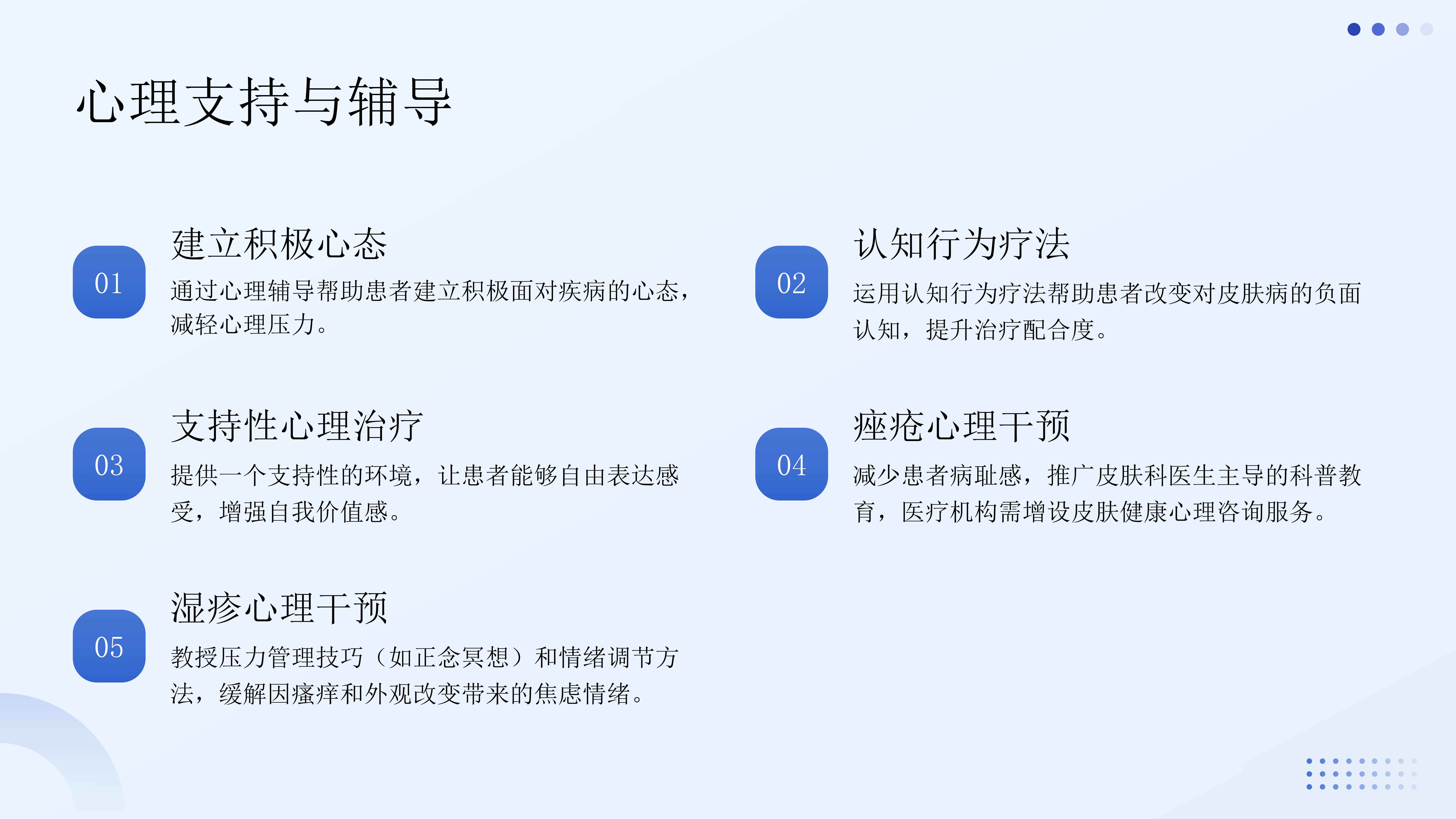 心理支持与辅导

01

建立积极心态

通过心理辅导帮助患者建立积极面对疾病的心态，减轻心理压力。

02

认知行为疗法

运用认知行为疗法帮助患者改变对皮肤病的负面认知，提升治疗配合度。

03

支持性心理治疗

提供一个支持性的环境，让患者能够自由表达感受，增强自我价值感。

04

痤疮心理干预

减少患者病耻感，推广皮肤科医生主导的科普教育，医疗机构需增设皮肤健康心理咨询服务。

05

湿疹心理干预

教授压力管理技巧（如正念冥想）和情绪调节方法，缓解因瘙痒和外观改变带来的焦虑情绪。